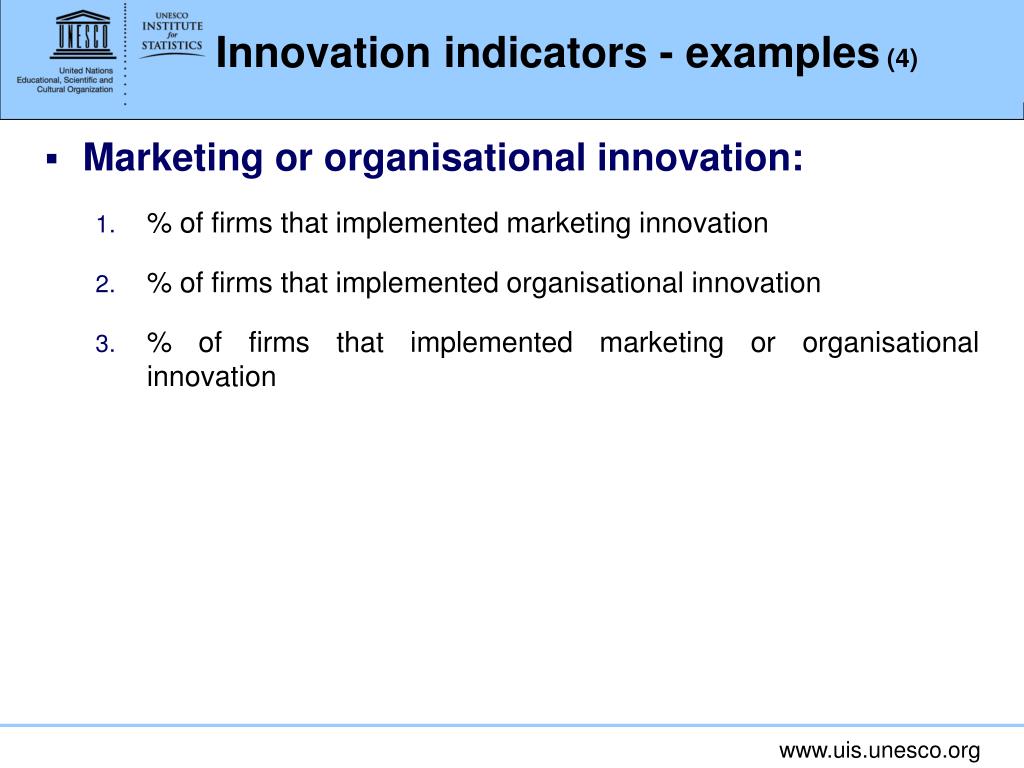 UNESCO

United Nations Educational, Scientific and Cultural Organization

UNESCO INSTITUTE for STATISTICS

Innovation indicators - examples (4)

▪ Marketing or organisational innovation:

1. % of firms that implemented marketing innovation

2. % of firms that implemented organisational innovation

3. % of firms that implemented marketing or organisational innovation

www.uis.unesco.org